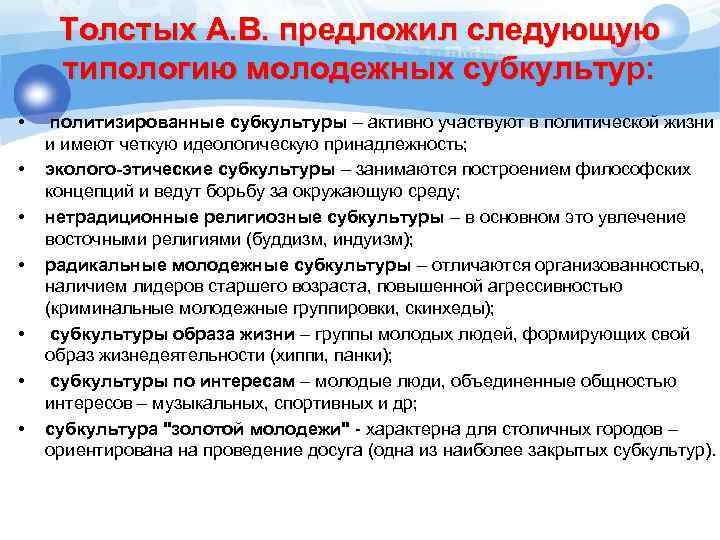 Толстых А.В. предложил следующую типологию молодежных субкультур:

• политизированные субкультуры – активно участвуют в политической жизни и имеют четкую идеологическую принадлежность;
• эколого-этические субкультуры – занимаются построением философских концепций и ведут борьбу за окружающую среду;
• нетрадиционные религиозные субкультуры – в основном это увлечение восточными религиями (буддизм, индуизм);
• радикальные молодежные субкультуры – отличаются организованностью, наличием лидеров старшего возраста, повышенной агрессивностью (криминальные молодежные группировки, скинхеды);
• субкультуры образа жизни – группы молодых людей, формирующих свой образ жизнедеятельности (хиппи, панки);
• субкультуры по интересам – молодые люди, объединенные общностью интересов – музыкальных, спортивных и др;
• субкультура "золотой молодежи" - характерна для столичных городов – ориентирована на проведение досуга (одна из наиболее закрытых субкультур).